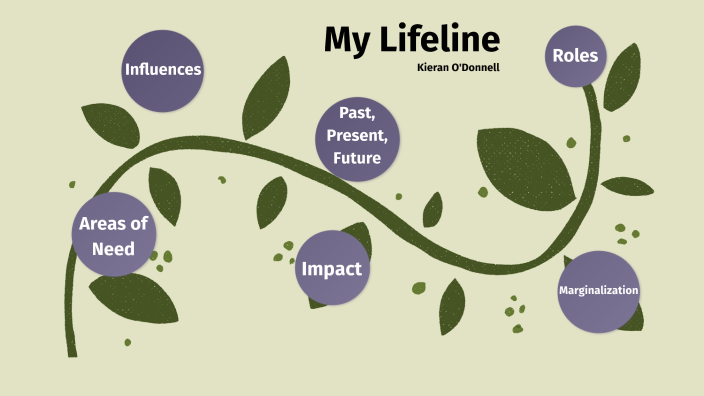 My Lifeline

Kieran O'Donnell

Influences

Roles

Past, Present, Future

Areas of Need

Impact

Marginalization